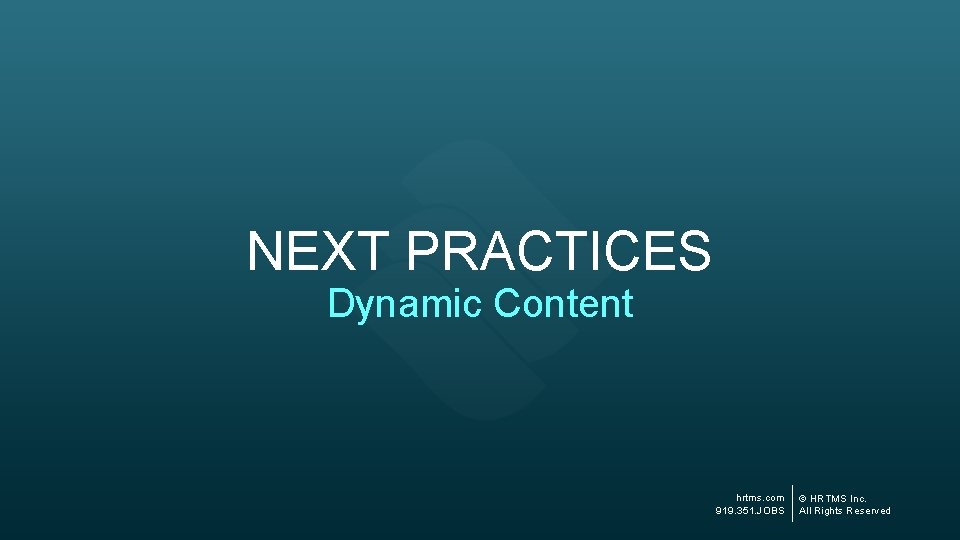 NEXT PRACTICES
Dynamic Content

hrtms.com
919.351.JOBS

© HRTMS Inc.
All Rights Reserved